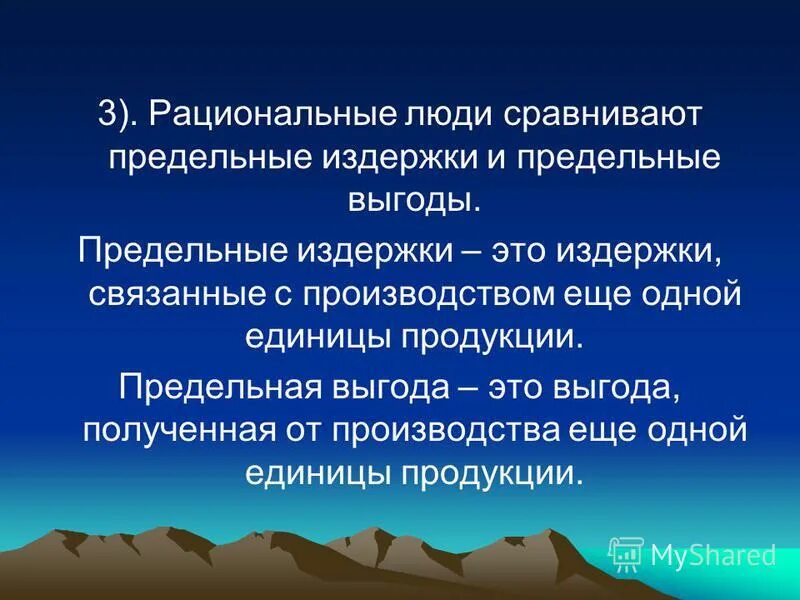 3). Рациональные люди сравнивают предельные издержки и предельные выгоды.

Предельные издержки – это издержки, связанные с производством еще одной единицы продукции.

Предельная выгода – это выгода, полученная от производства еще одной единицы продукции.

MyShared